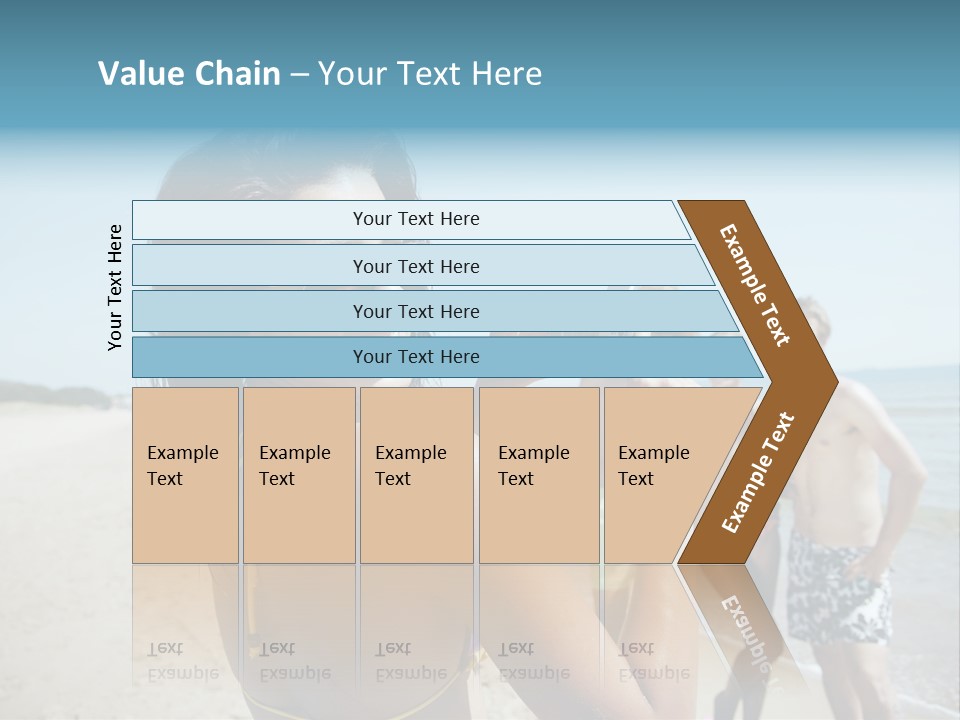 Value Chain – Your Text Here

Your Text Here

Your Text Here

Your Text Here

Your Text Here

Your Text Here

Example Text

Example Text

Example Text

Example Text

Example Text

Example Text

Example Text